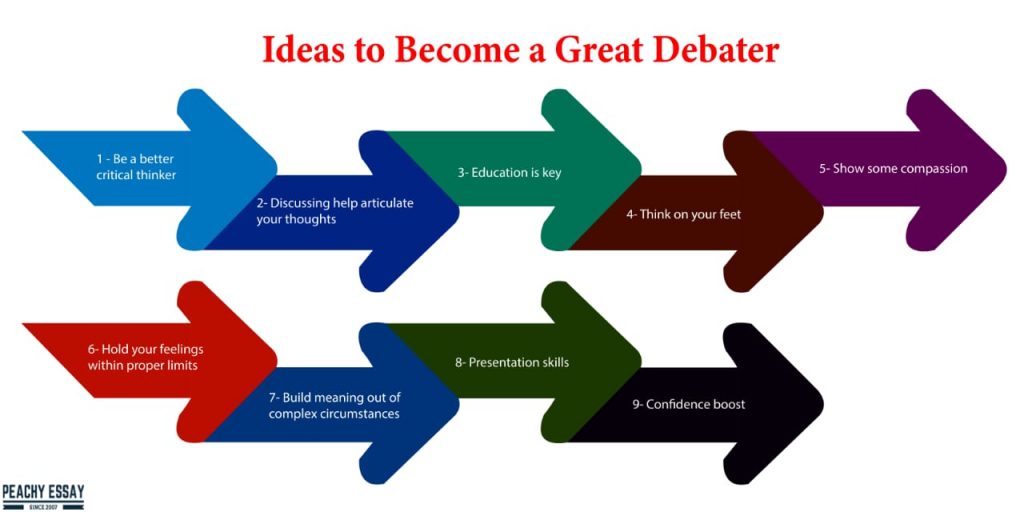 Ideas to Become a Great Debater

1 - Be a better critical thinker

2- Discussing help articulate your thoughts

3- Education is key

4- Think on your feet

5- Show some compassion

6- Hold your feelings within proper limits

7- Build meaning out of complex circumstances

8- Presentation skills

9- Confidence boost

PEACHY ESSAY
SINCE 2007